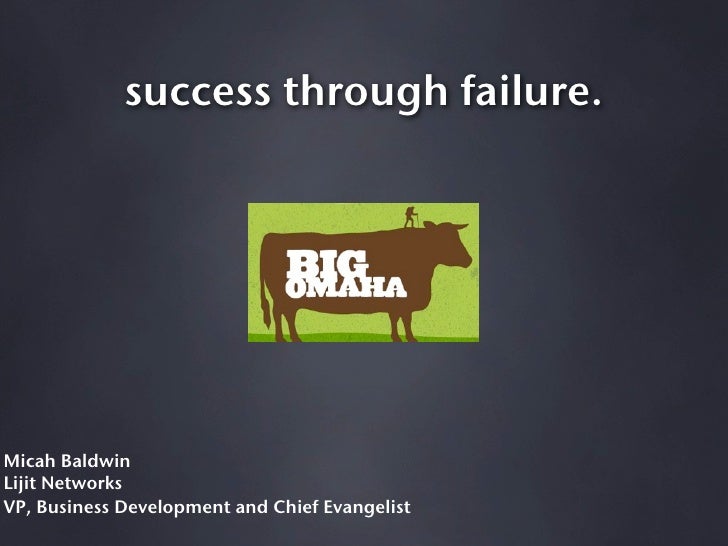 success through failure.

BIG OMAHA

Micah Baldwin
Lijit Networks
VP, Business Development and Chief Evangelist